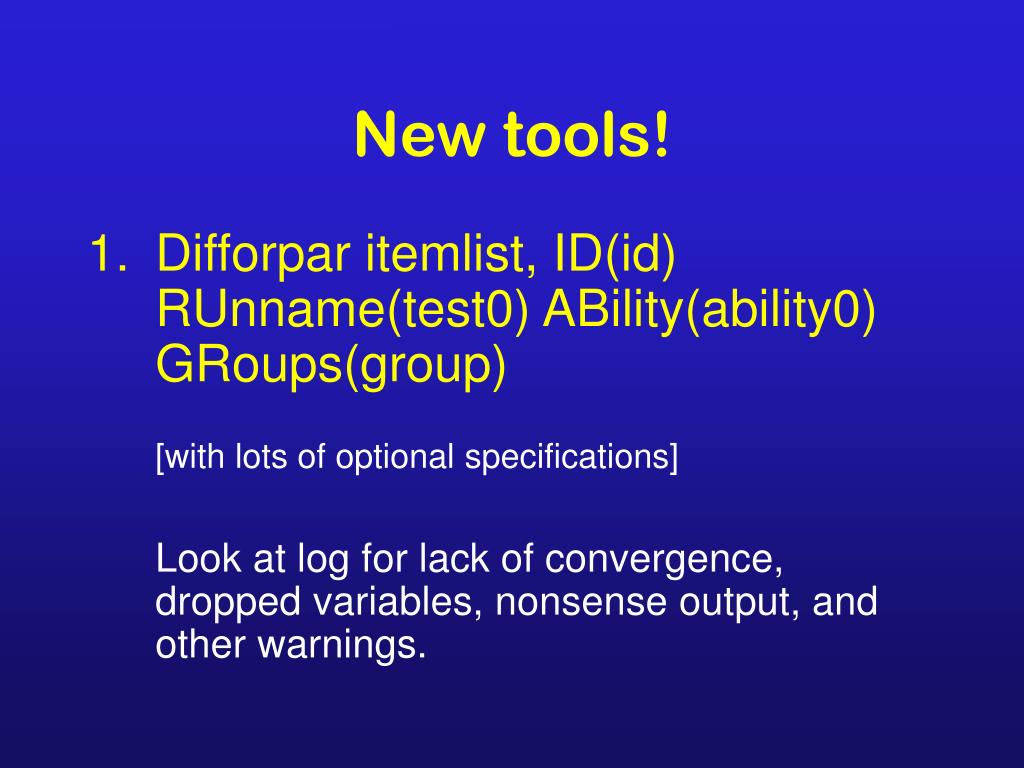 New tools!

1. Difforpar itemlist, ID(id) RUnname(test0) ABility(ability0) GRoups(group)

[with lots of optional specifications]

Look at log for lack of convergence, dropped variables, nonsense output, and other warnings.